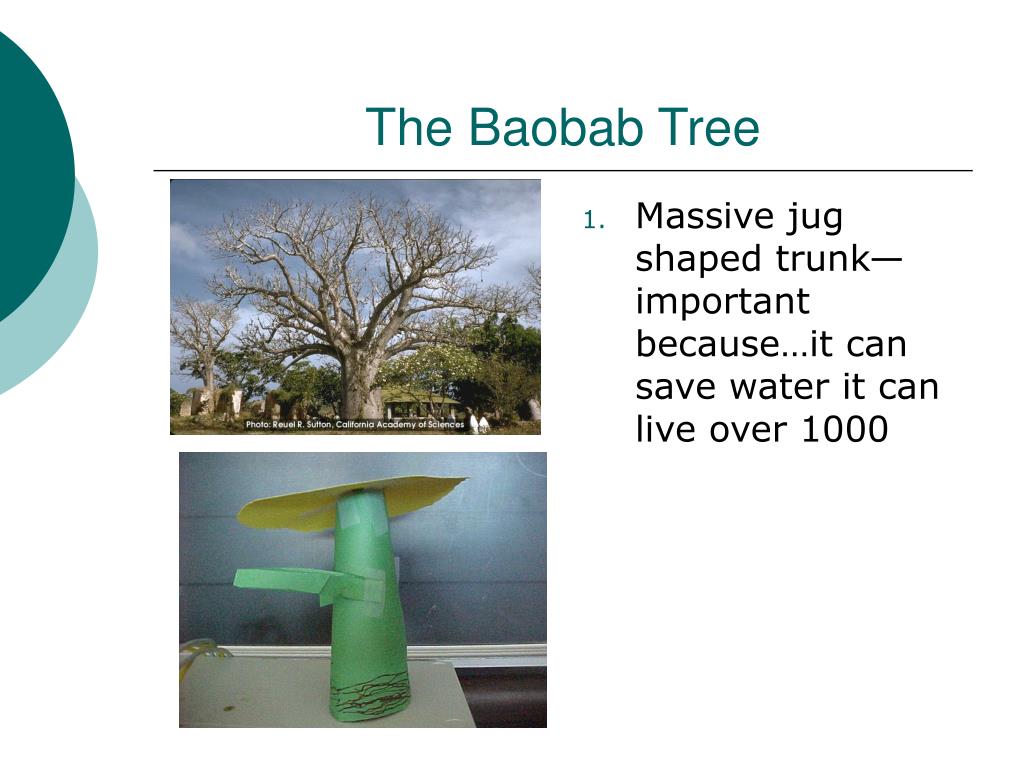 The Baobab Tree

Photo: Reuel R. Sutton, California Academy of Sciences

1. Massive jug shaped trunk—important because…it can save water it can live over 1000